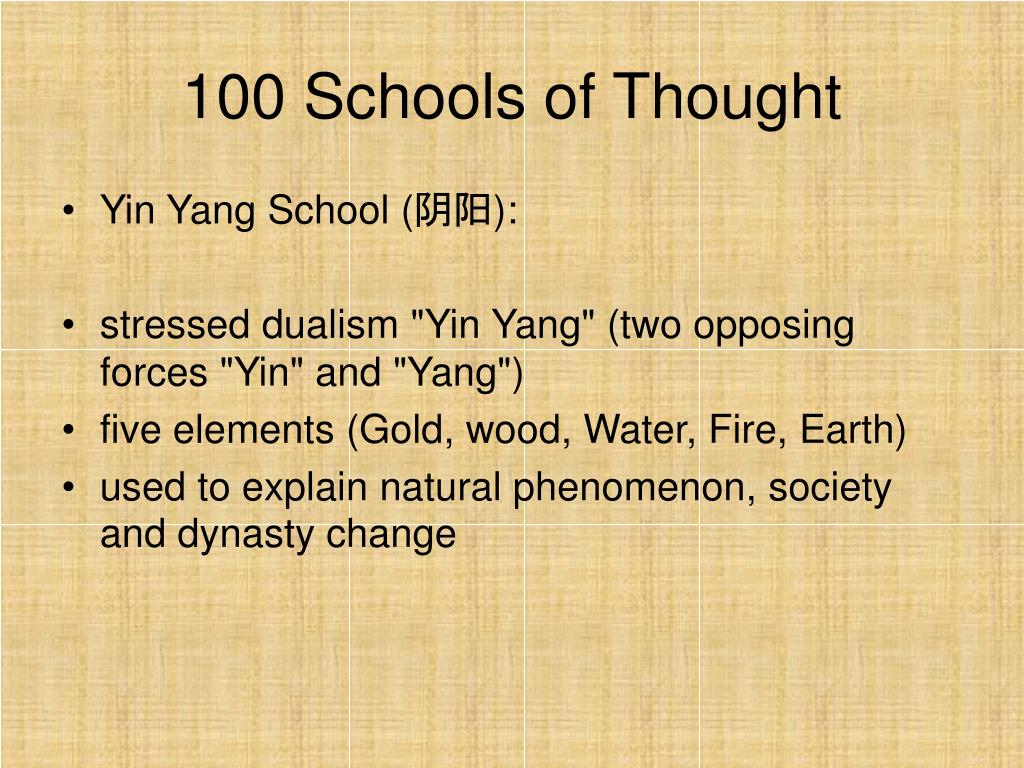 100 Schools of Thought

• Yin Yang School (阴阳):

• stressed dualism "Yin Yang" (two opposing forces "Yin" and "Yang")
• five elements (Gold, wood, Water, Fire, Earth)
• used to explain natural phenomenon, society and dynasty change